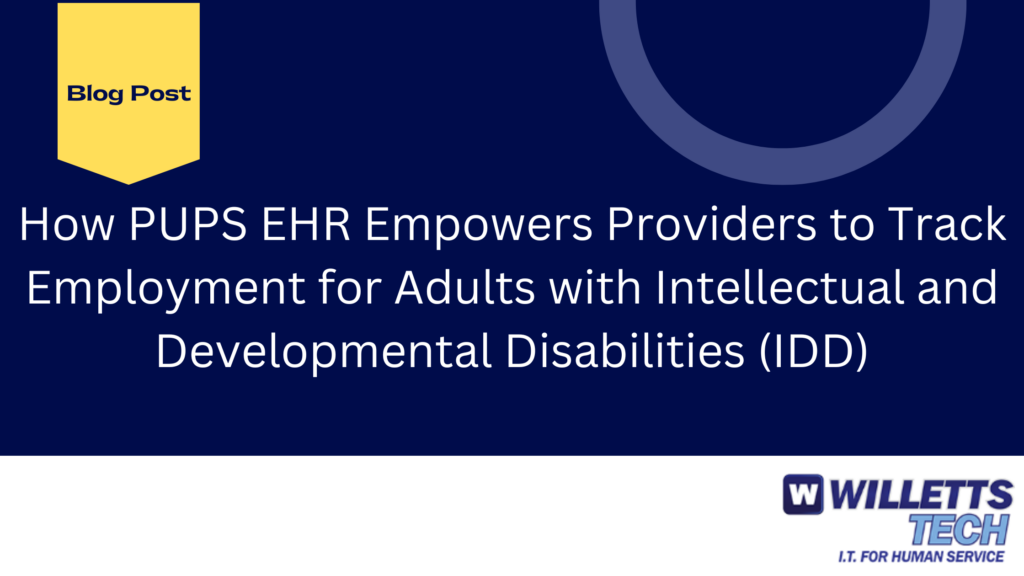 Blog Post

How PUPS EHR Empowers Providers to Track Employment for Adults with Intellectual and Developmental Disabilities (IDD)

W WILLETTS TECH
I.T. FOR HUMAN SERVICE